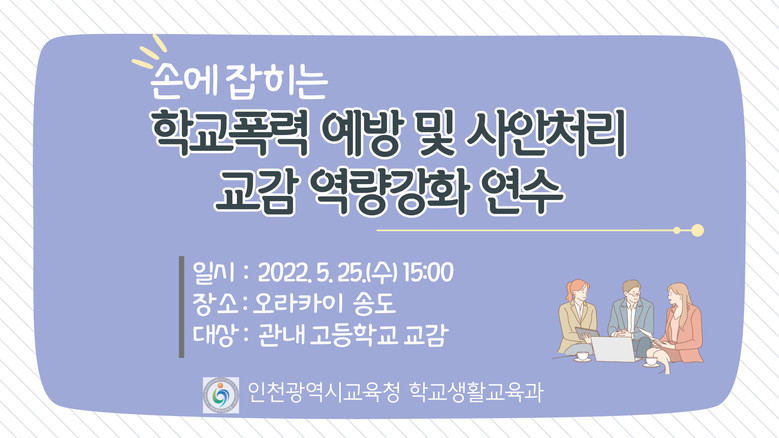 손에 잡히는
학교폭력 예방 및 사안처리
교감 역량강화 연수

일시 : 2022. 5. 25.(수) 15:00
장소 : 오라카이 송도
대상 : 관내 고등학교 교감

인천광역시교육청 학교생활교육과